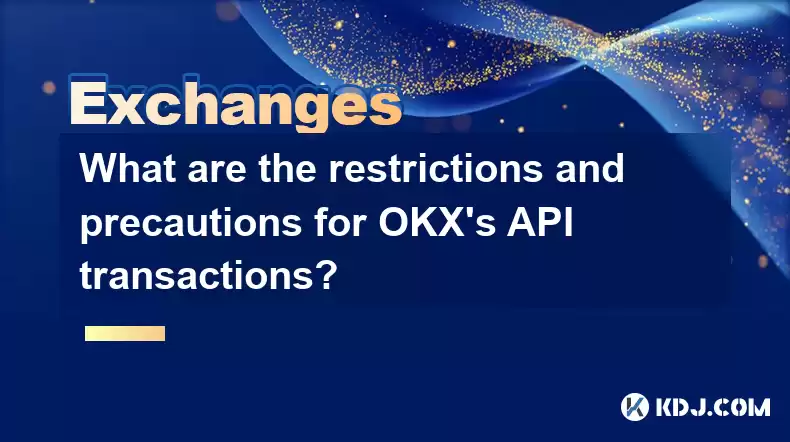 Exchanges

What are the restrictions and precautions for OKX's API transactions?

KDJ.COM